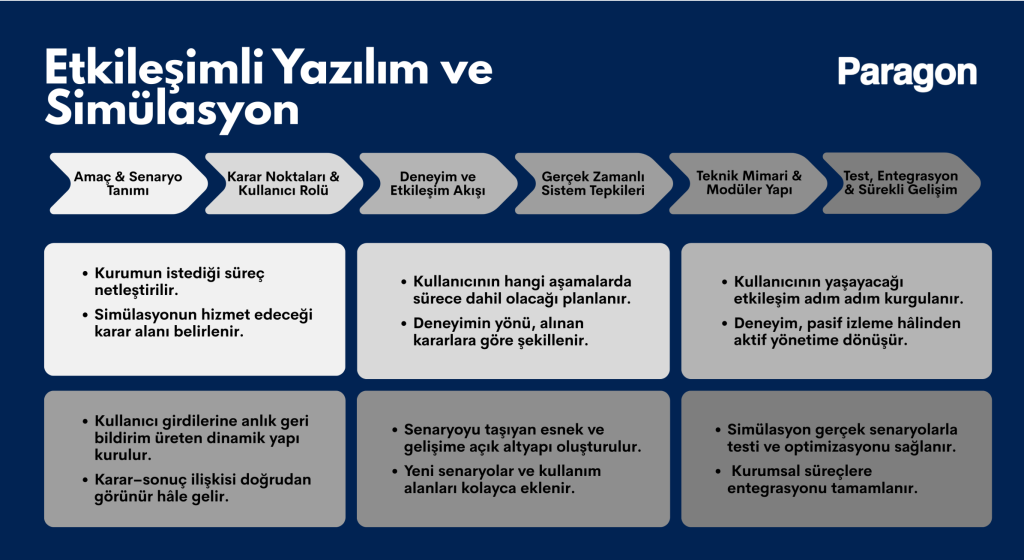 Etkileşimli Yazılım ve Simülasyon

Paragon

Amaç & Senaryo Tanımı

Karar Noktaları & Kullanıcı Rolü

Deneyim ve Etkileşim Akışı

Gerçek Zamanlı Sistem Tepkileri

Teknik Mimari & Modüler Yapı

Test, Entegrasyon & Sürekli Gelişim

• Kurumun istediği süreç netleştirilir.
• Simülasyonun hizmet edeceği karar alanı belirlenir.

• Kullanıcının hangi aşamalarda sürece dahil olacağı planlanır.
• Deneyimin yönü, alınan kararlara göre şekillenir.

• Kullanıcının yaşayacağı etkileşim adım adım kurgulanır.
• Deneyim, pasif izleme hâlinden aktif yönetime dönüşür.

• Kullanıcı girdilerine anlık geri bildirim üreten dinamik yapı kurulur.
• Karar–sonuç ilişkisi doğrudan görünür hâle gelir.

• Senaryoyu taşıyan esnek ve gelişime açık altyapı oluşturulur.
• Yeni senaryolar ve kullanım alanları kolayca eklenir.

• Simülasyon gerçek senaryolarla testi ve optimizasyonu sağlanır.
• Kurumsal süreçlere entegrasyonu tamamlanır.